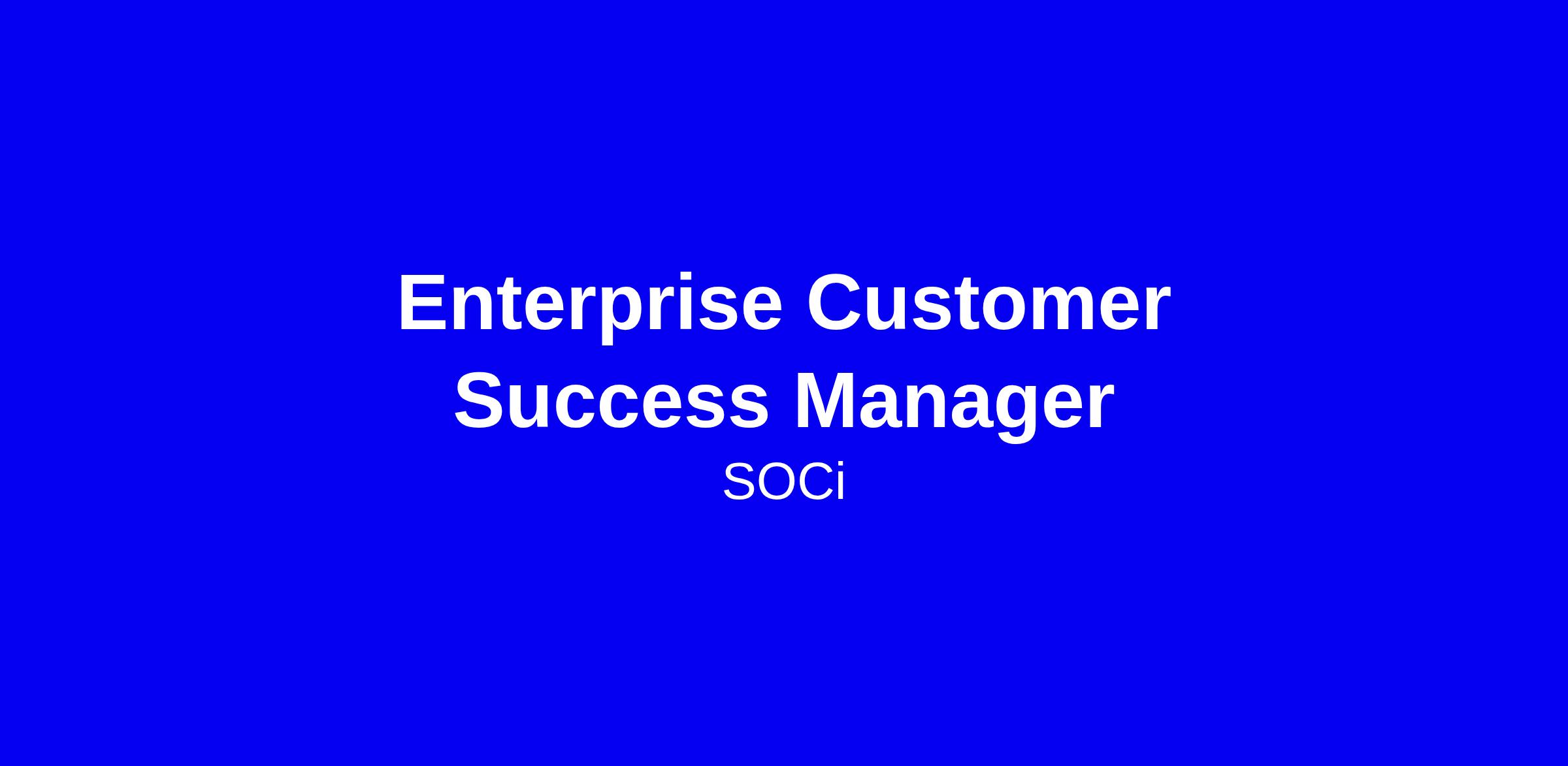 Enterprise Customer Success Manager

SOCi